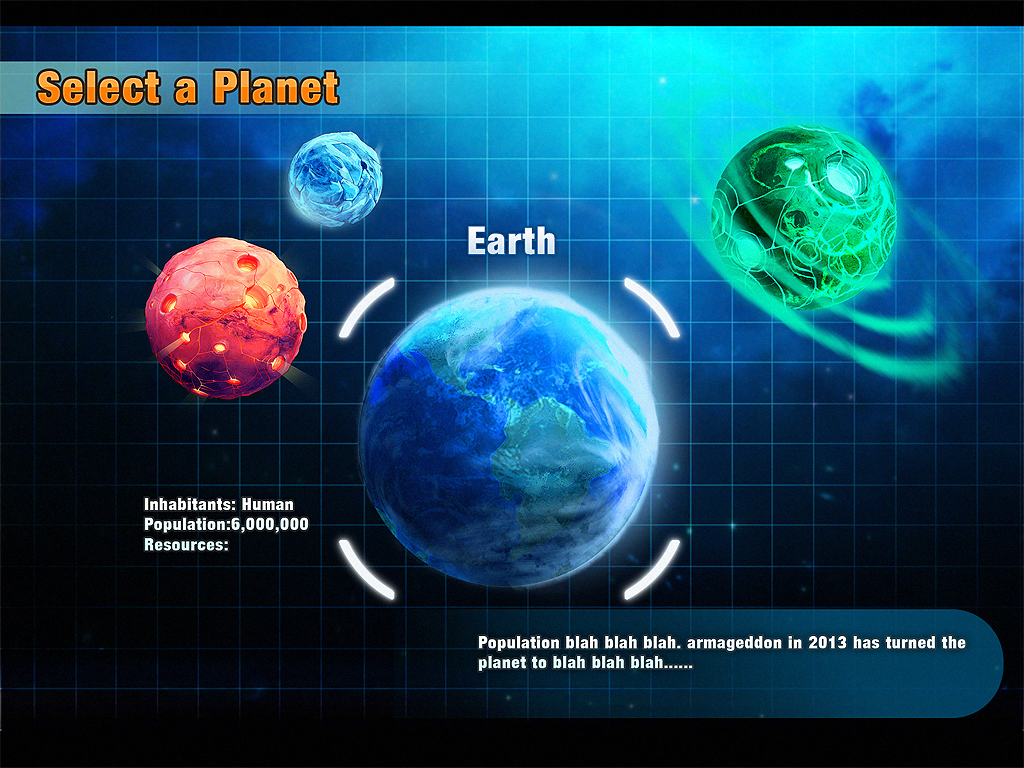 Select a Planet

Earth

Inhabitants: Human
Population:6,000,000
Resources:

Population blah blah blah. armageddon in 2013 has turned the planet to blah blah blah......